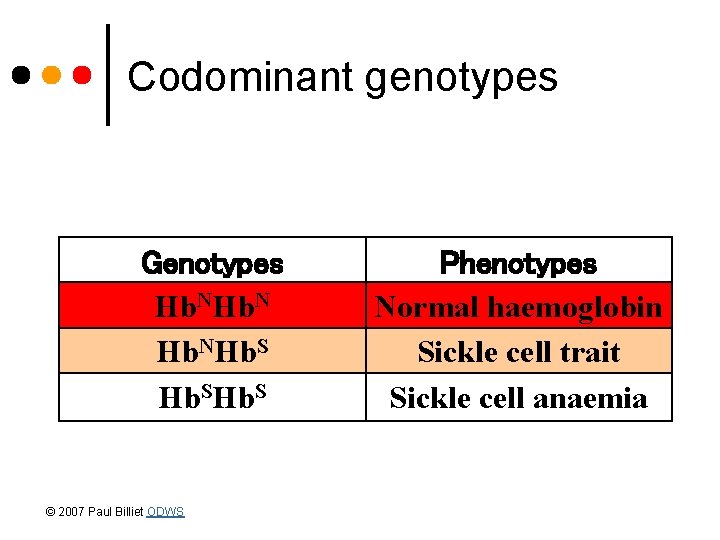 Codominant genotypes

| Genotypes | Phenotypes |
|---|---|
| $Hb^NHb^N$ | Normal haemoglobin |
| $Hb^NHb^S$ | Sickle cell trait |
| $Hb^SHb^S$ | Sickle cell anaemia |

© 2007 Paul Billiet ODWS